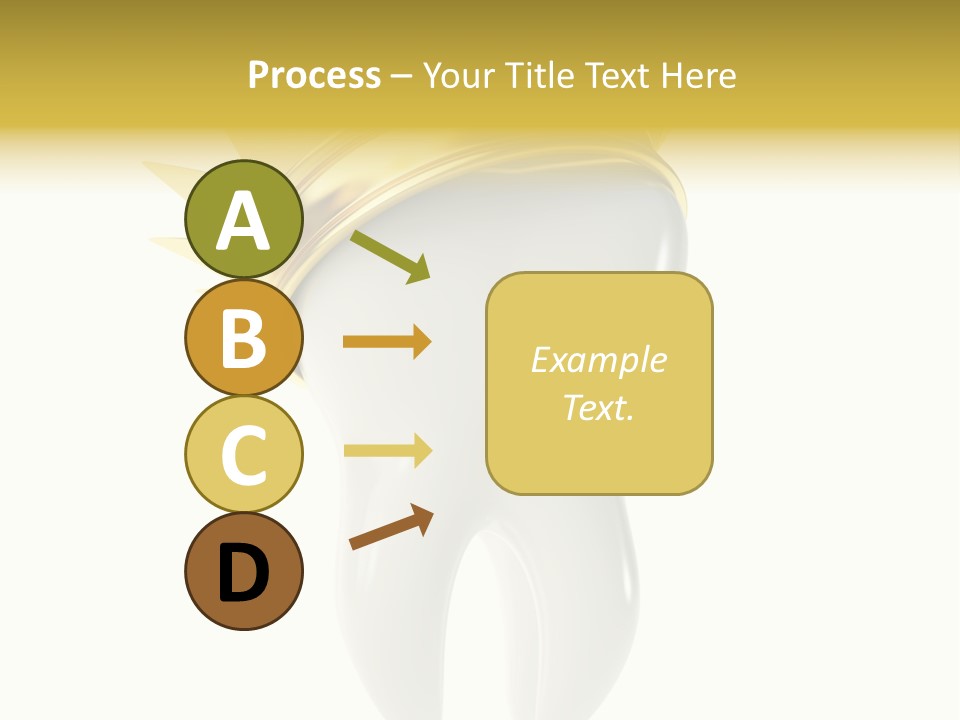 Process – Your Title Text Here

A

B

C

D

Example Text.